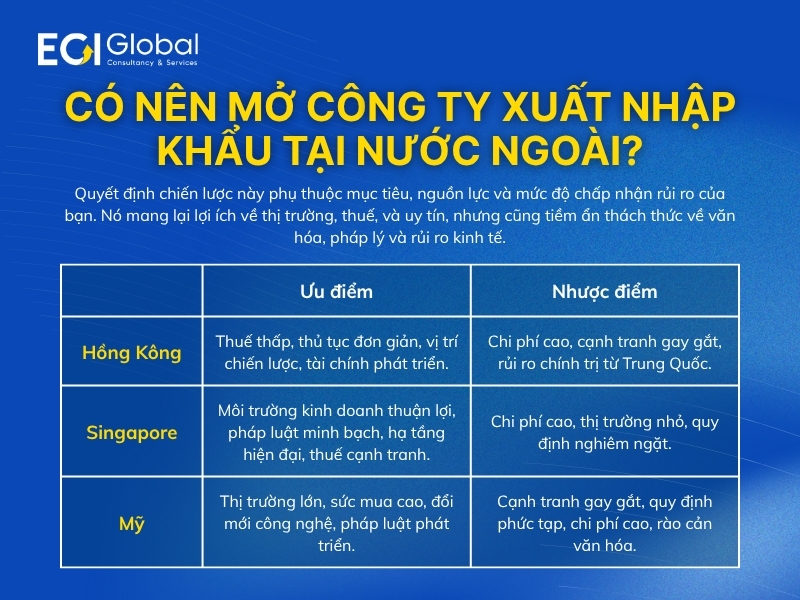 EGI Global
Consultancy & Services

CÓ NÊN MỞ CÔNG TY XUẤT NHẬP KHẨU TẠI NƯỚC NGOÀI?

Quyết định chiến lược này phụ thuộc mục tiêu, nguồn lực và mức độ chấp nhận rủi ro của bạn. Nó mang lại lợi ích về thị trường, thuế, và uy tín, nhưng cũng tiềm ẩn thách thức về văn hóa, pháp lý và rủi ro kinh tế.

| | Ưu điểm | Nhược điểm |
|---|---|---|
| Hồng Kông | Thuế thấp, thủ tục đơn giản, vị trí chiến lược, tài chính phát triển. | Chi phí cao, cạnh tranh gay gắt, rủi ro chính trị từ Trung Quốc. |
| Singapore | Môi trường kinh doanh thuận lợi, pháp luật minh bạch, hạ tầng hiện đại, thuế cạnh tranh. | Chi phí cao, thị trường nhỏ, quy định nghiêm ngặt. |
| Mỹ | Thị trường lớn, sức mua cao, đổi mới công nghệ, pháp luật phát triển. | Cạnh tranh gay gắt, quy định phức tạp, chi phí cao, rào cản văn hóa. |